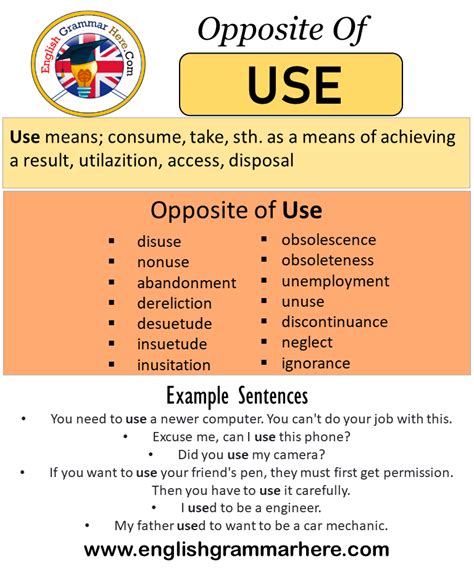 English Grammar Here.Com

Opposite Of

USE

Use means; consume, take, sth. as a means of achieving a result, utilazition, access, disposal

Opposite of Use

- disuse
- nonuse
- abandonment
- dereliction
- desuetude
- insuetude
- inusitation
- obsolescence
- obsoleteness
- unemployment
- unuse
- discontinuance
- neglect
- ignorance

Example Sentences

- You need to use a newer computer. You can't do your job with this.
- Excuse me, can I use this phone?
- Did you use my camera?
- If you want to use your friend's pen, they must first get permission. Then you have to use it carefully.
- I used to be a engineer.
- My father used to want to be a car mechanic.

www.englishgrammarhere.com